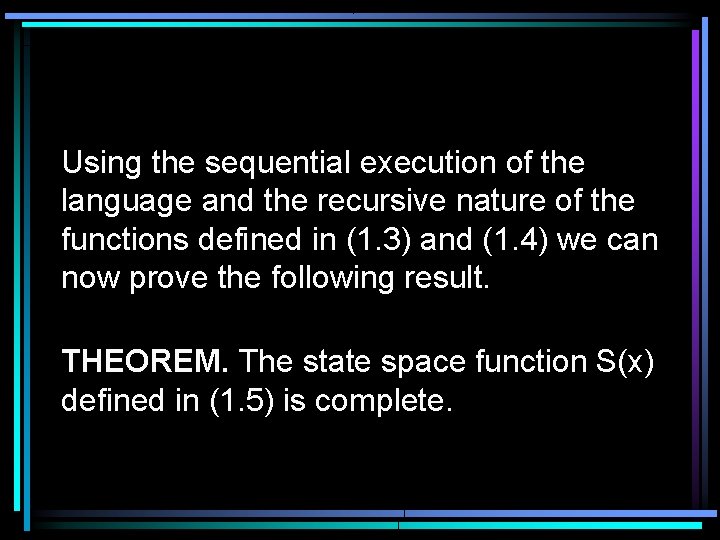 Using the sequential execution of the language and the recursive nature of the functions defined in (1.3) and (1.4) we can now prove the following result.

THEOREM. The state space function S(x) defined in (1.5) is complete.